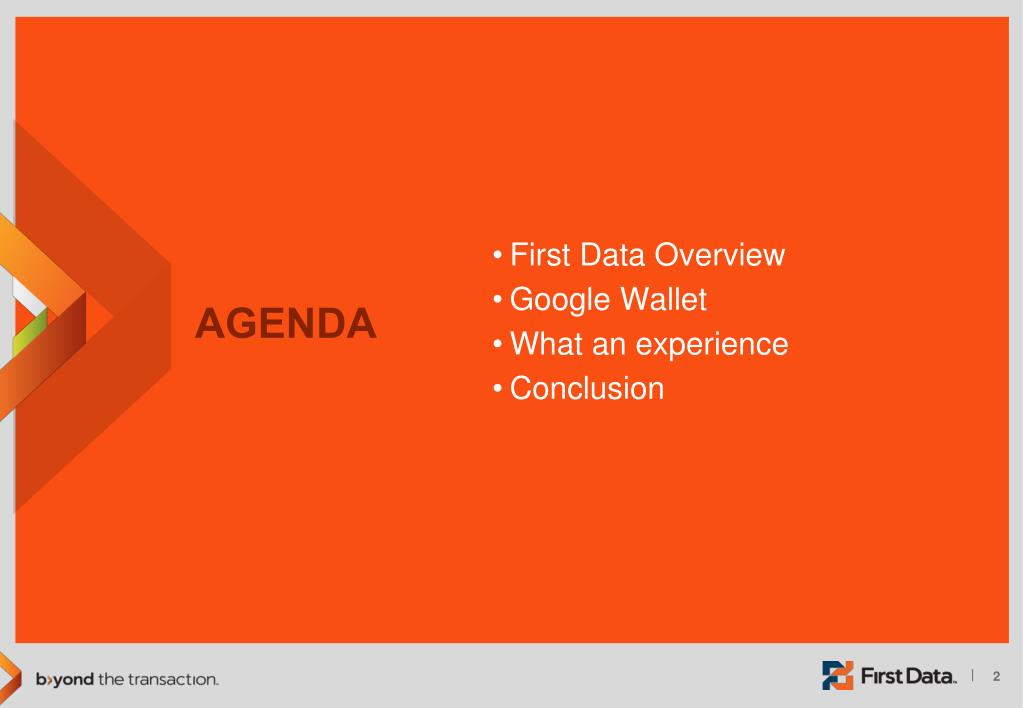 AGENDA

• First Data Overview
• Google Wallet
• What an experience
• Conclusion

b›yond the transaction.

First Data. | 2